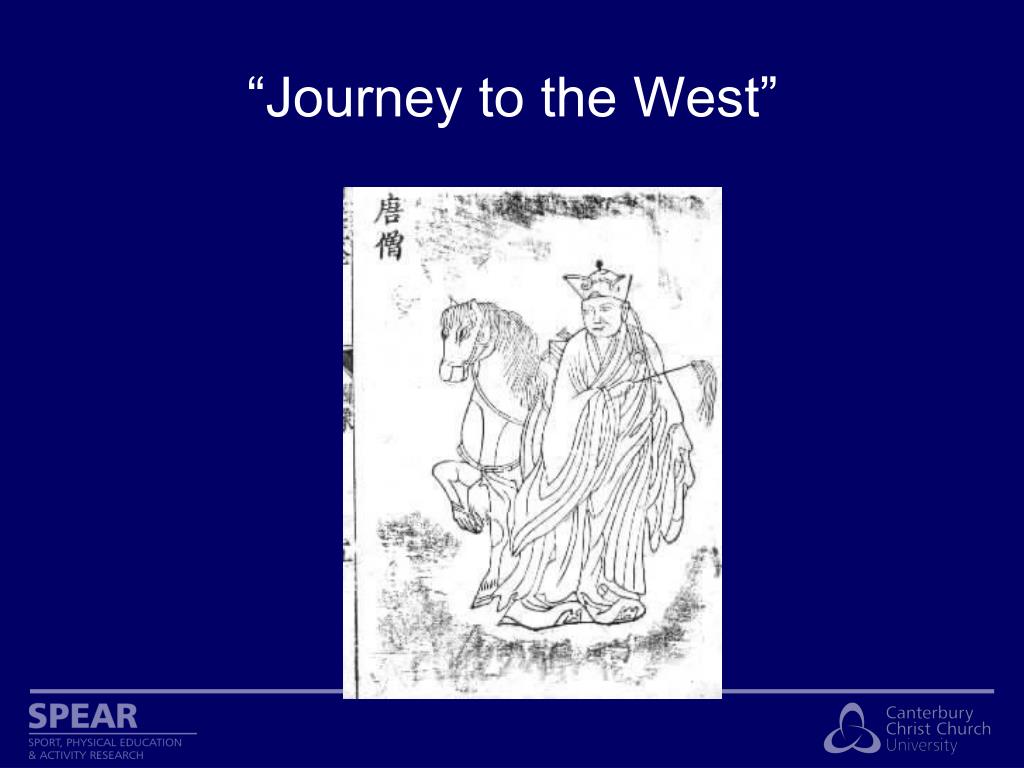 “Journey to the West”

唐僧

SPEAR
SPORT, PHYSICAL EDUCATION & ACTIVITY RESEARCH

Canterbury Christ Church University